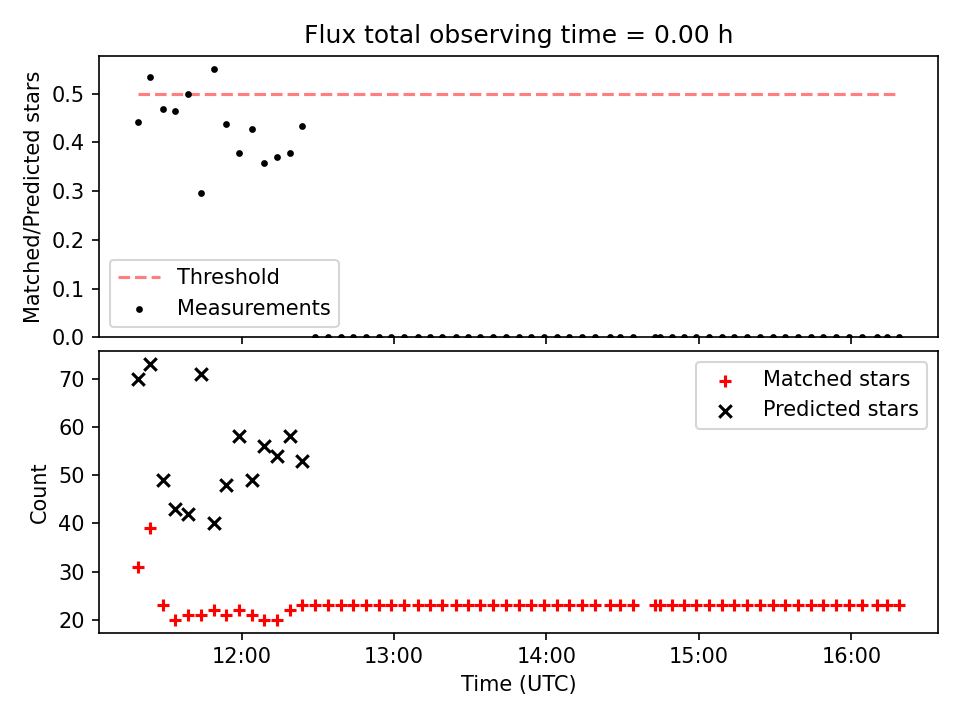 Flux total observing time = 0.00 h

Matched/Predicted stars

0.5
0.4
0.3
0.2
0.1
0.0

Threshold
Measurements

Count

70
60
50
40
30
20

Matched stars
Predicted stars

12:00
13:00
14:00
15:00
16:00

Time (UTC)